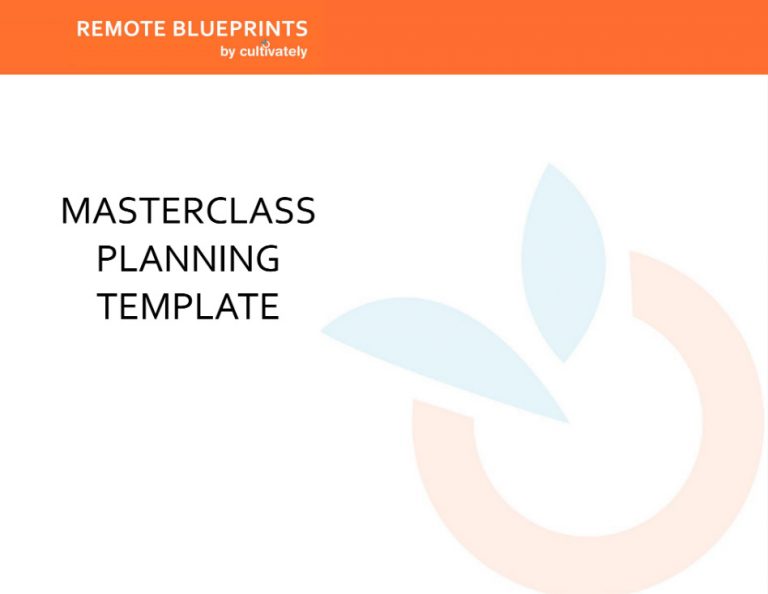 REMOTE BLUEPRINTS
by cultivately

MASTERCLASS
PLANNING
TEMPLATE